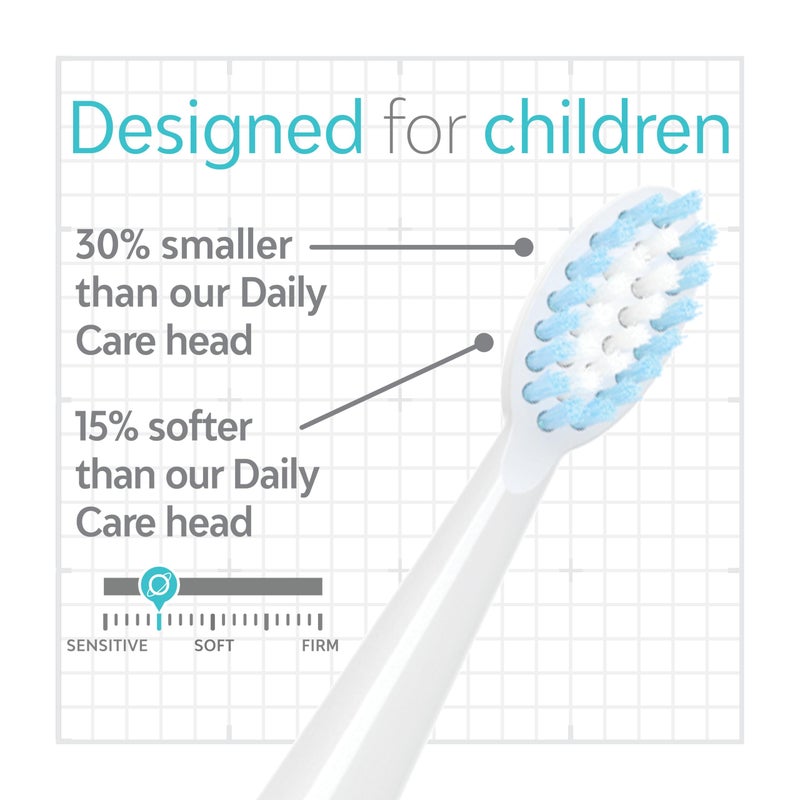 Designed for children

30% smaller than our Daily Care head

15% softer than our Daily Care head

SENSITIVE SOFT FIRM